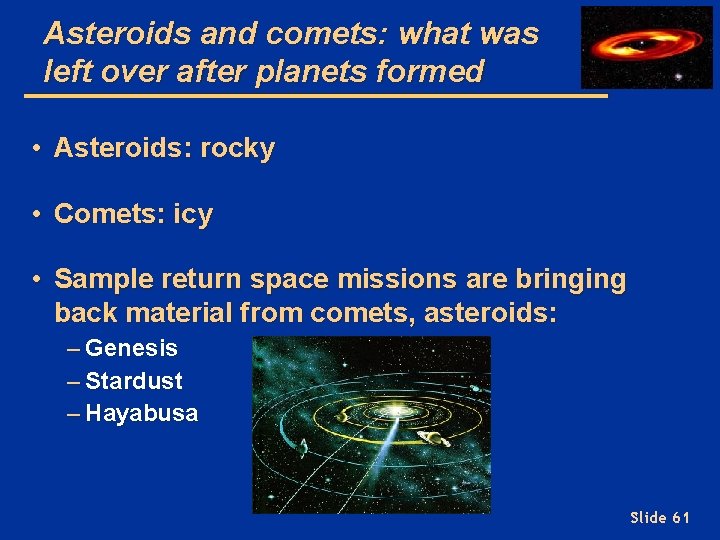 Asteroids and comets: what was left over after planets formed

• Asteroids: rocky

• Comets: icy

• Sample return space missions are bringing back material from comets, asteroids:
– Genesis
– Stardust
– Hayabusa

Slide 61